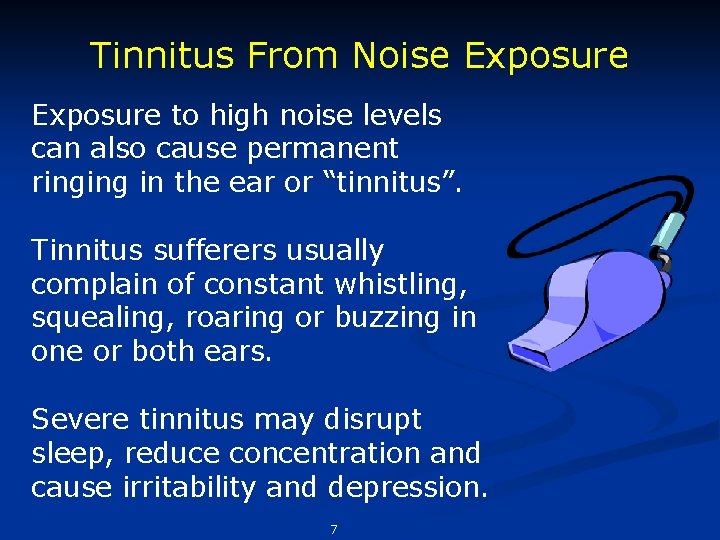 Tinnitus From Noise Exposure

Exposure to high noise levels can also cause permanent ringing in the ear or “tinnitus”.

Tinnitus sufferers usually complain of constant whistling, squealing, roaring or buzzing in one or both ears.

Severe tinnitus may disrupt sleep, reduce concentration and cause irritability and depression.

7